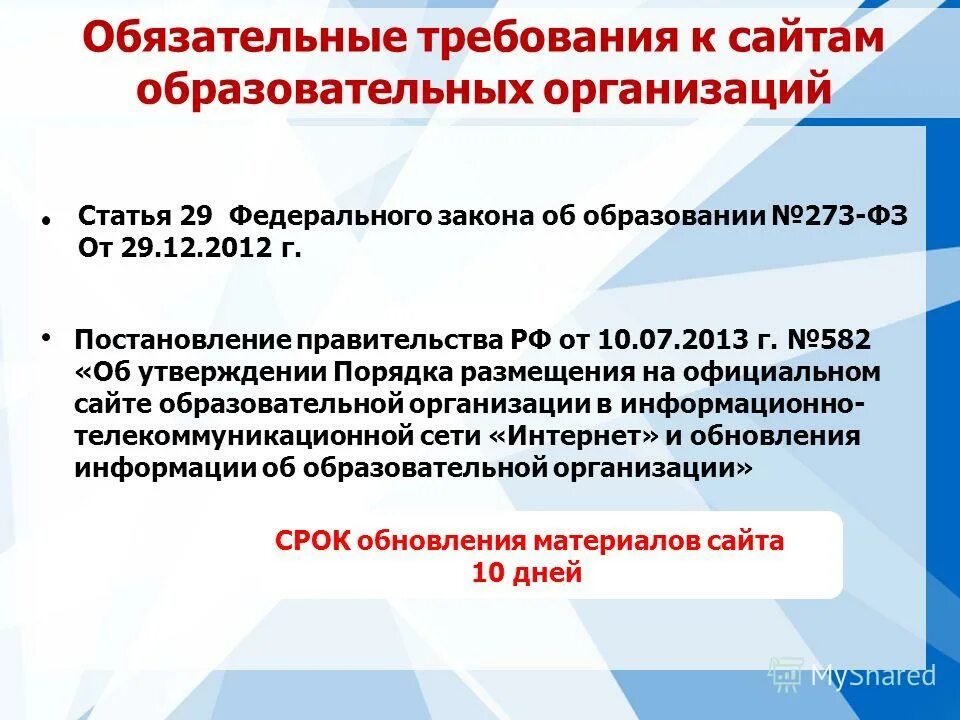 Обязательные требования к сайтам образовательных организаций

• Статья 29 Федерального закона об образовании №273-ФЗ От 29.12.2012 г.

• Постановление правительства РФ от 10.07.2013 г. №582 «Об утверждении Порядка размещения на официальном сайте образовательной организации в информационно-телекоммуникационной сети «Интернет» и обновления информации об образовательной организации»

СРОК обновления материалов сайта 10 дней

MyShared